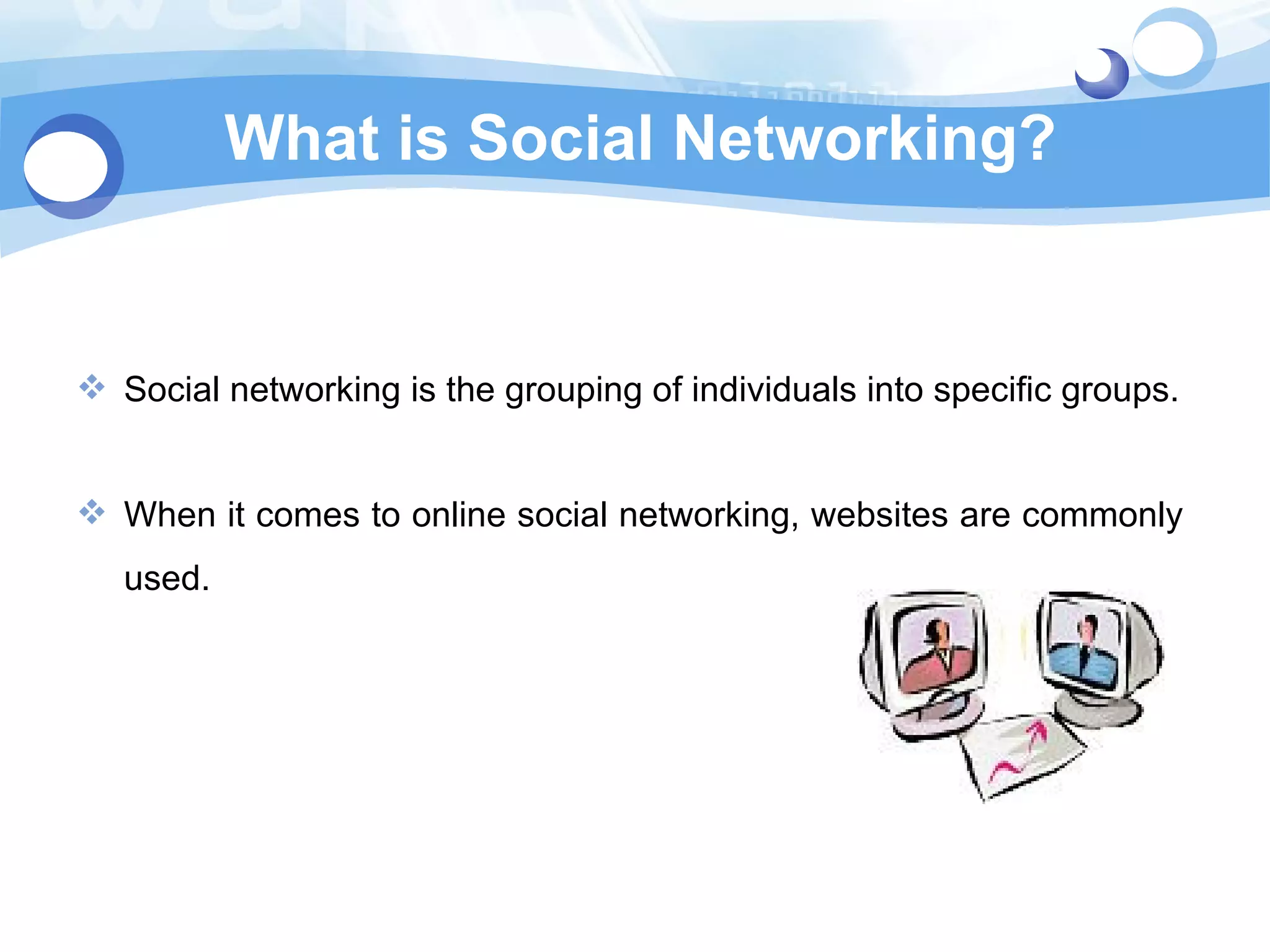 What is Social Networking?

❖ Social networking is the grouping of individuals into specific groups.

❖ When it comes to online social networking, websites are commonly used.